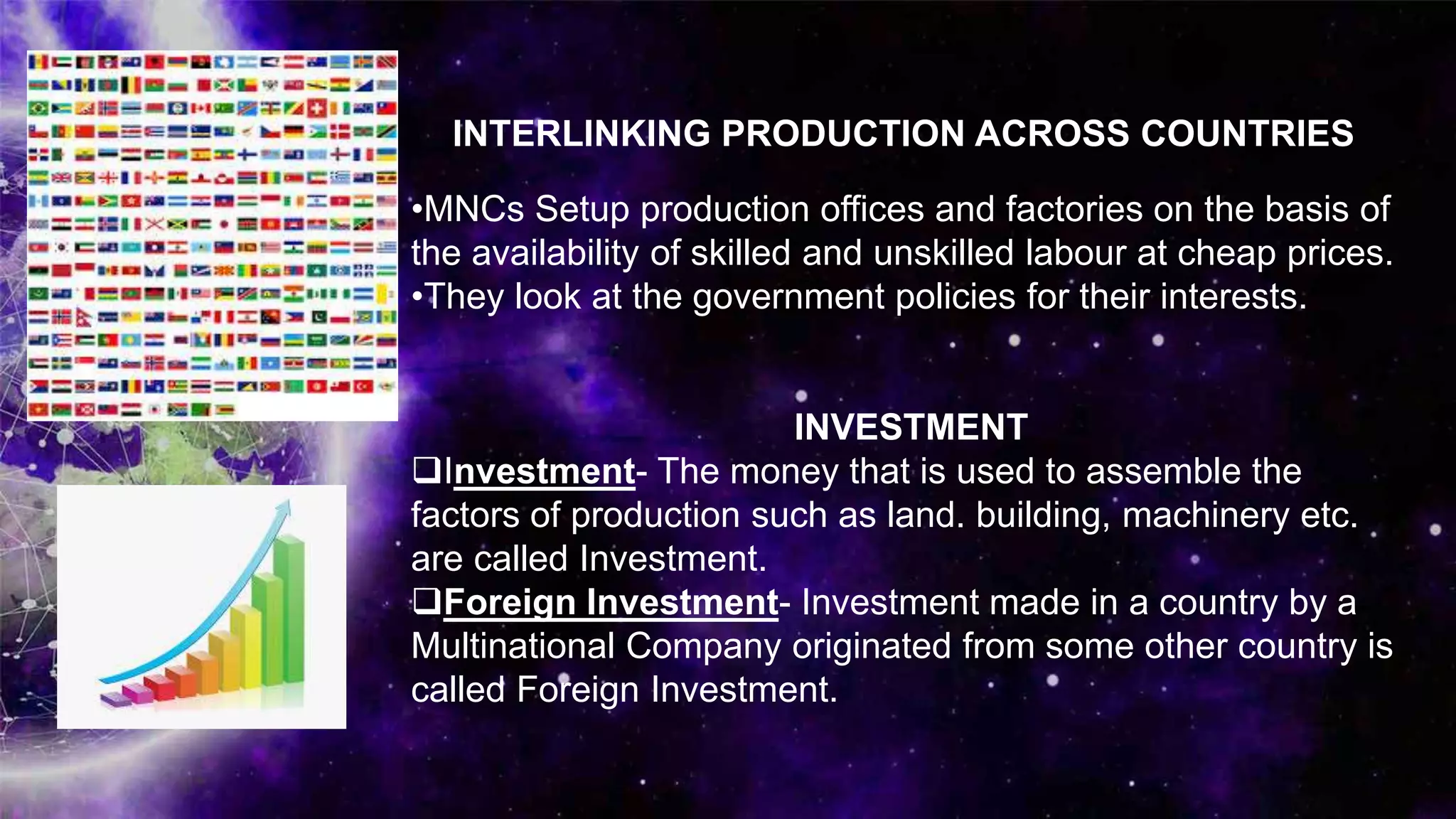 INTERLINKING PRODUCTION ACROSS COUNTRIES

•MNCs Setup production offices and factories on the basis of the availability of skilled and unskilled labour at cheap prices.
•They look at the government policies for their interests.

INVESTMENT

❑Investment- The money that is used to assemble the factors of production such as land. building, machinery etc. are called Investment.
❑Foreign Investment- Investment made in a country by a Multinational Company originated from some other country is called Foreign Investment.